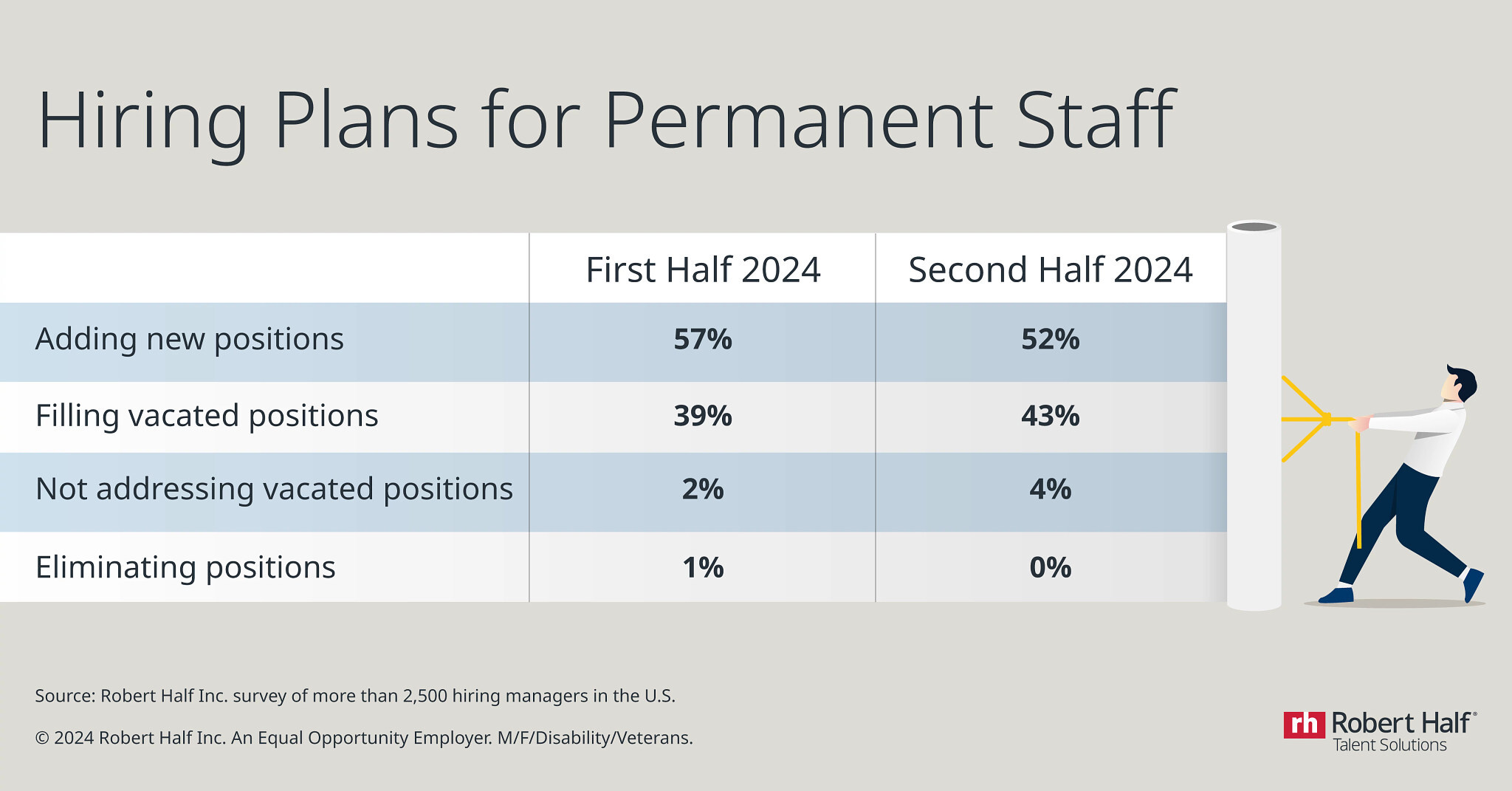 Hiring Plans for Permanent Staff

| | First Half 2024 | Second Half 2024 |
|---|---|---|
| Adding new positions | 57% | 52% |
| Filling vacated positions | 39% | 43% |
| Not addressing vacated positions | 2% | 4% |
| Eliminating positions | 1% | 0% |

Source: Robert Half Inc. survey of more than 2,500 hiring managers in the U.S.

© 2024 Robert Half Inc. An Equal Opportunity Employer. M/F/Disability/Veterans.

rh Robert Half®
Talent Solutions